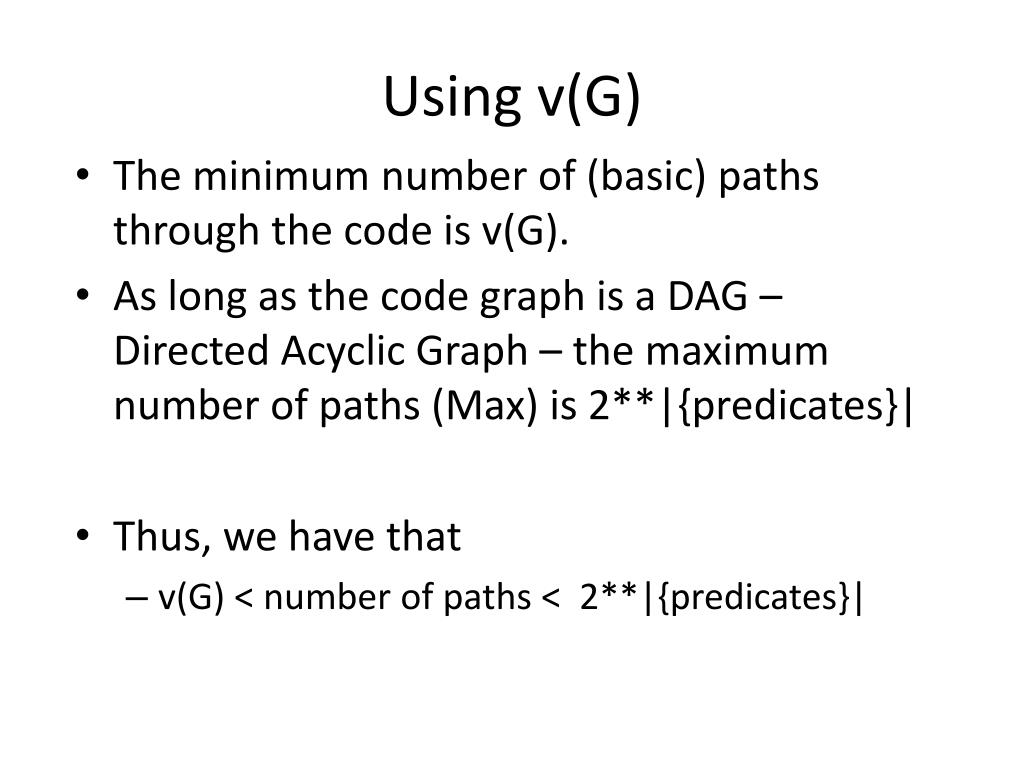 Using v(G)

• The minimum number of (basic) paths through the code is v(G).
• As long as the code graph is a DAG – Directed Acyclic Graph – the maximum number of paths (Max) is 2**|{predicates}|

• Thus, we have that
– v(G) < number of paths < 2**|{predicates}|